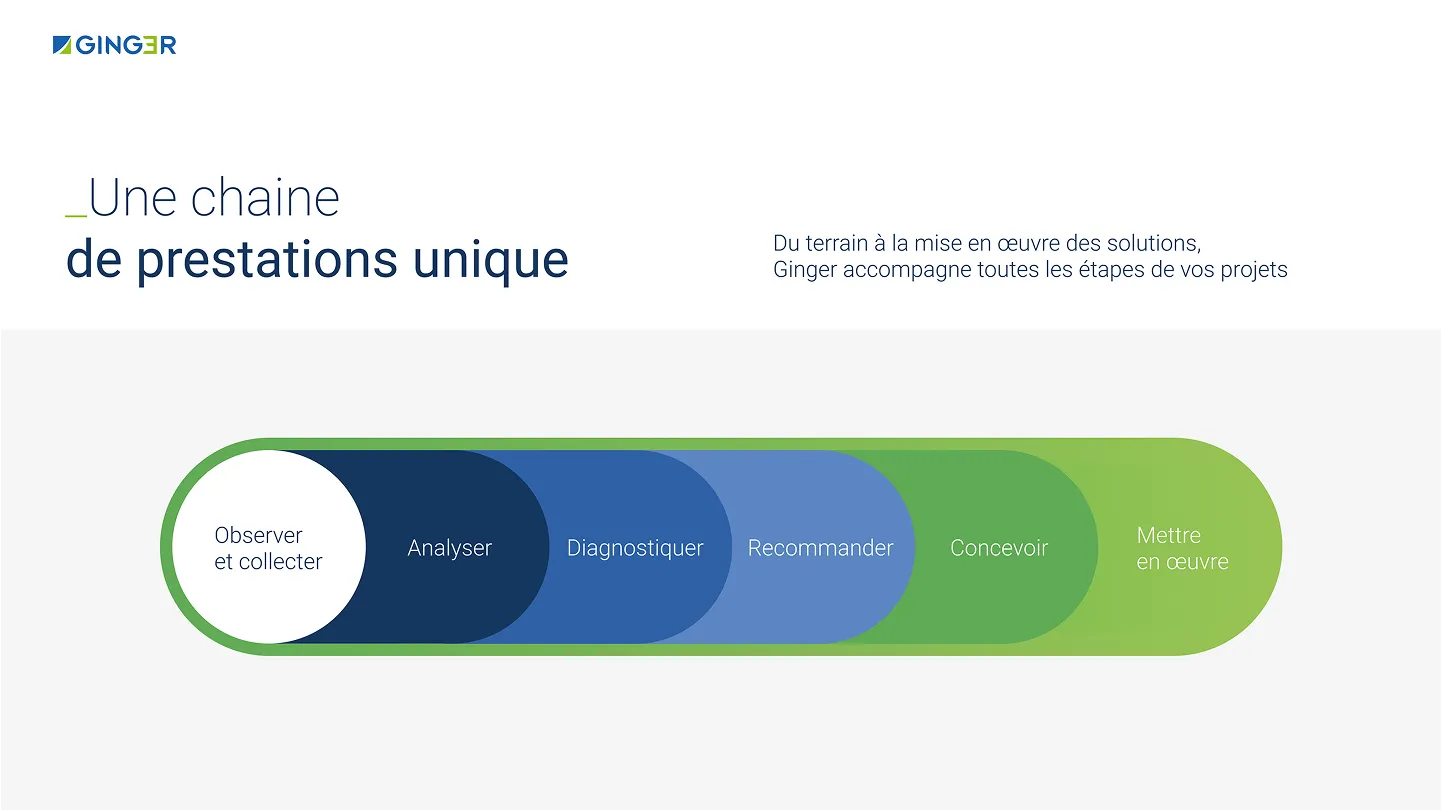 GINGER

_Une chaine
de prestations unique

Du terrain à la mise en œuvre des solutions,
Ginger accompagne toutes les étapes de vos projets

Observer et collecter

Analyser

Diagnostiquer

Recommander

Concevoir

Mettre en œuvre